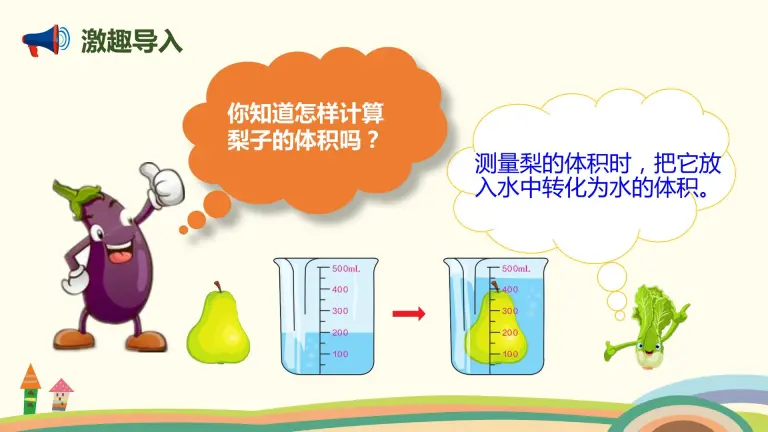 激趣导入

你知道怎样计算梨子的体积吗？

测量梨的体积时，把它放入水中转化为水的体积。

500mL
400
300
200
100

500mL
400
300
200
100